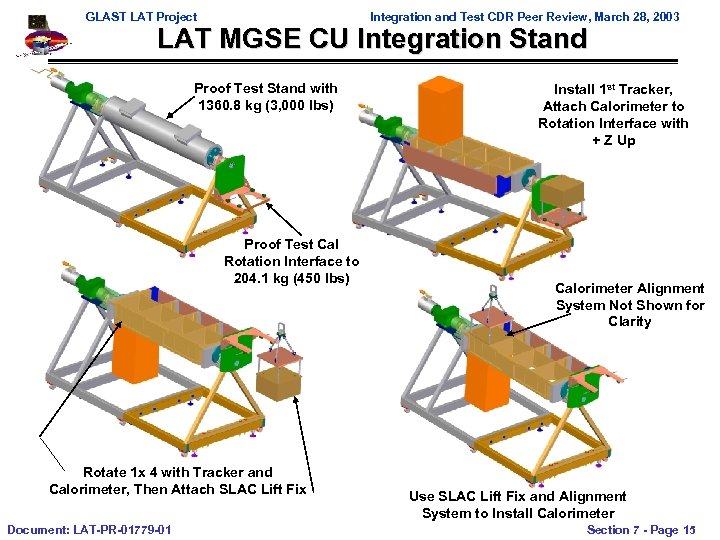 GLAST LAT Project

Integration and Test CDR Peer Review, March 28, 2003

LAT MGSE CU Integration Stand

Proof Test Stand with 1360.8 kg (3,000 lbs)

Install 1$^{st}$ Tracker, Attach Calorimeter to Rotation Interface with + Z Up

Proof Test Cal Rotation Interface to 204.1 kg (450 lbs)

Calorimeter Alignment System Not Shown for Clarity

Rotate 1x 4 with Tracker and Calorimeter, Then Attach SLAC Lift Fix

Use SLAC Lift Fix and Alignment System to Install Calorimeter

Document: LAT-PR-01779-01

Section 7 - Page 15